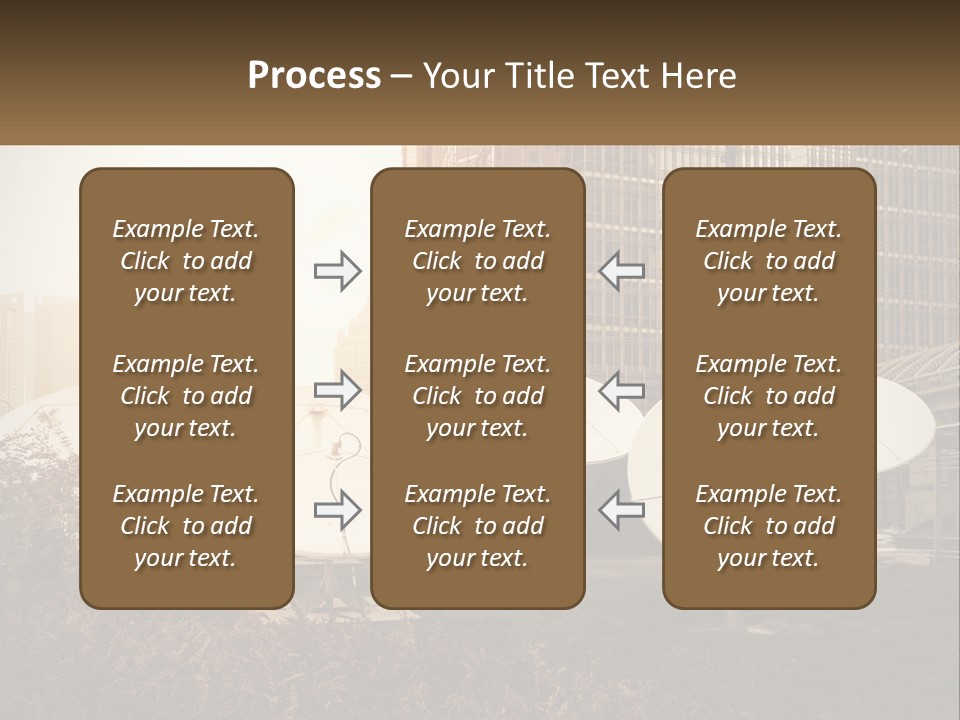 Process – Your Title Text Here

Example Text. Click to add your text.

Example Text. Click to add your text.

Example Text. Click to add your text.

Example Text. Click to add your text.

Example Text. Click to add your text.

Example Text. Click to add your text.

Example Text. Click to add your text.

Example Text. Click to add your text.

Example Text. Click to add your text.